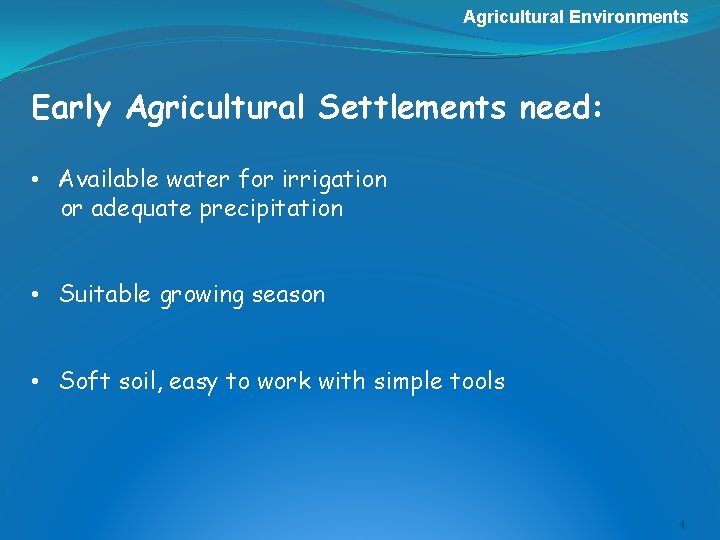 Agricultural Environments

Early Agricultural Settlements need:

• Available water for irrigation or adequate precipitation

• Suitable growing season

• Soft soil, easy to work with simple tools

4